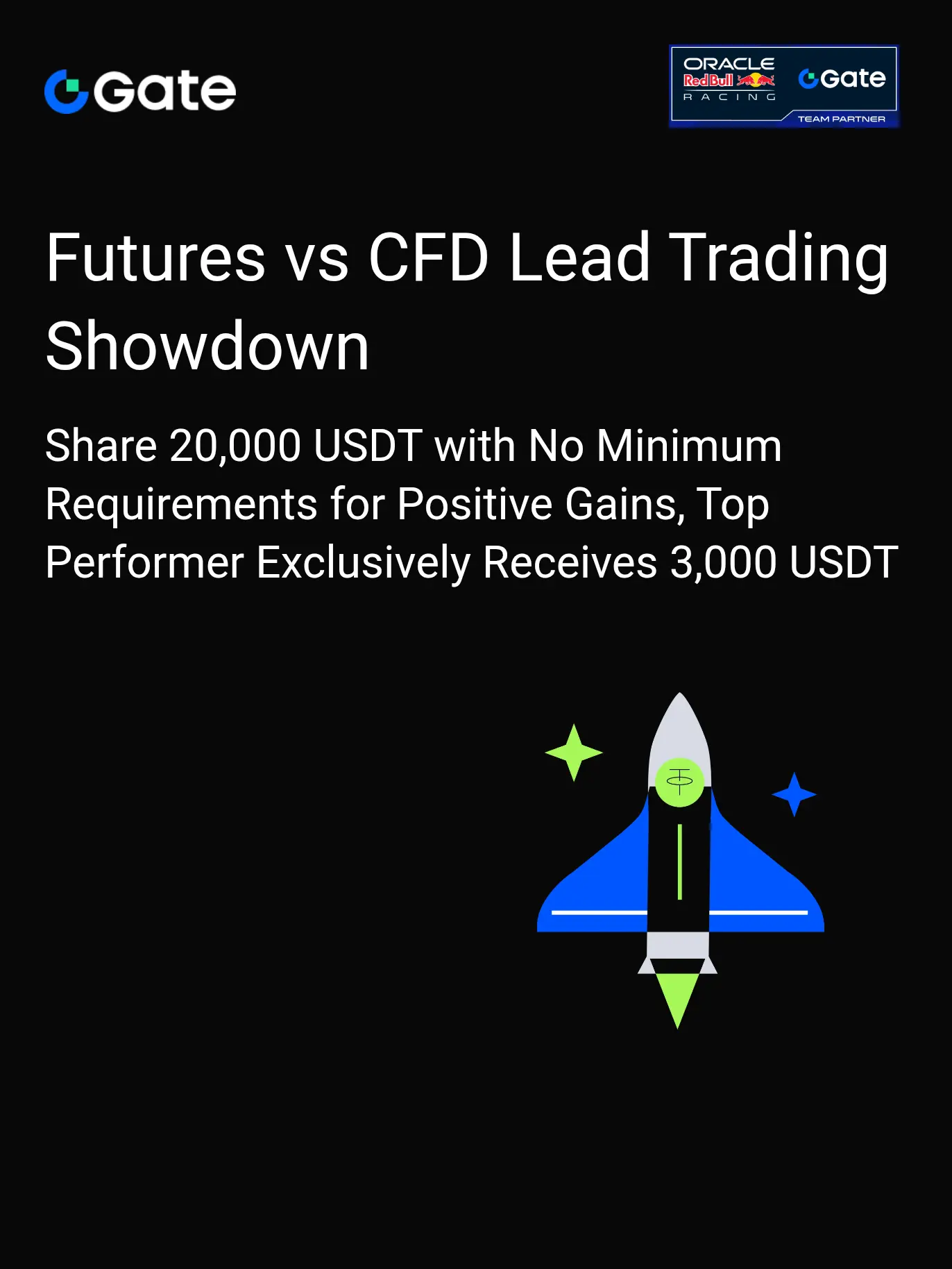 Gate

ORACLE Red Bull RACING Gate TEAM PARTNER

Futures vs CFD Lead Trading Showdown

Share 20,000 USDT with No Minimum Requirements for Positive Gains, Top Performer Exclusively Receives 3,000 USDT